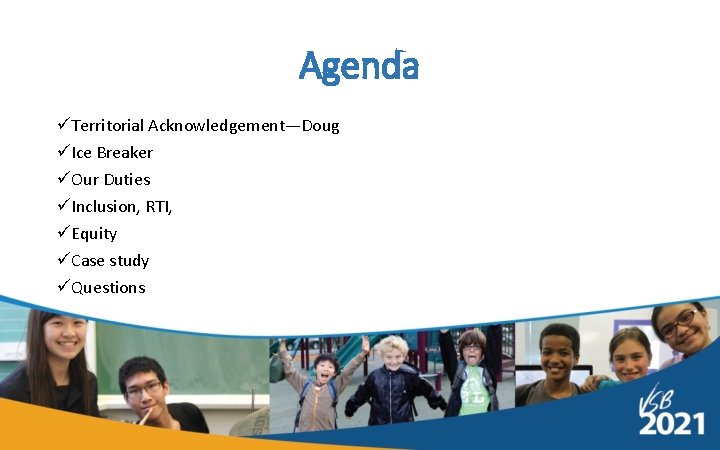 Agenda

✓Territorial Acknowledgement—Doug
✓Ice Breaker
✓Our Duties
✓Inclusion, RTI,
✓Equity
✓Case study
✓Questions

VSB
2021